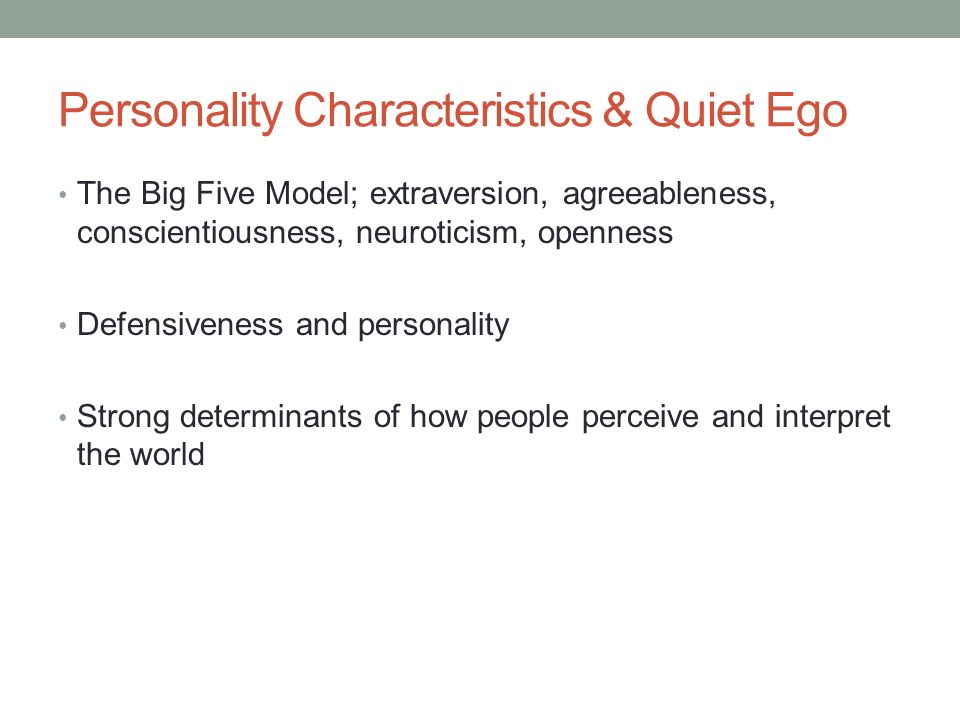 Personality Characteristics & Quiet Ego

• The Big Five Model; extraversion, agreeableness, conscientiousness, neuroticism, openness

• Defensiveness and personality

• Strong determinants of how people perceive and interpret the world